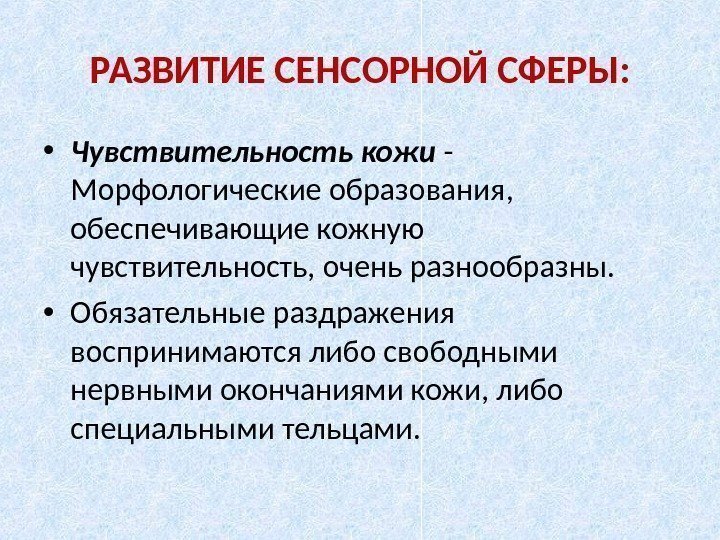 РАЗВИТИЕ СЕНСОРНОЙ СФЕРЫ:

• Чувствительность кожи - Морфологические образования, обеспечивающие кожную чувствительность, очень разнообразны.

• Обязательные раздражения воспринимаются либо свободными нервными окончаниями кожи, либо специальными тельцами.